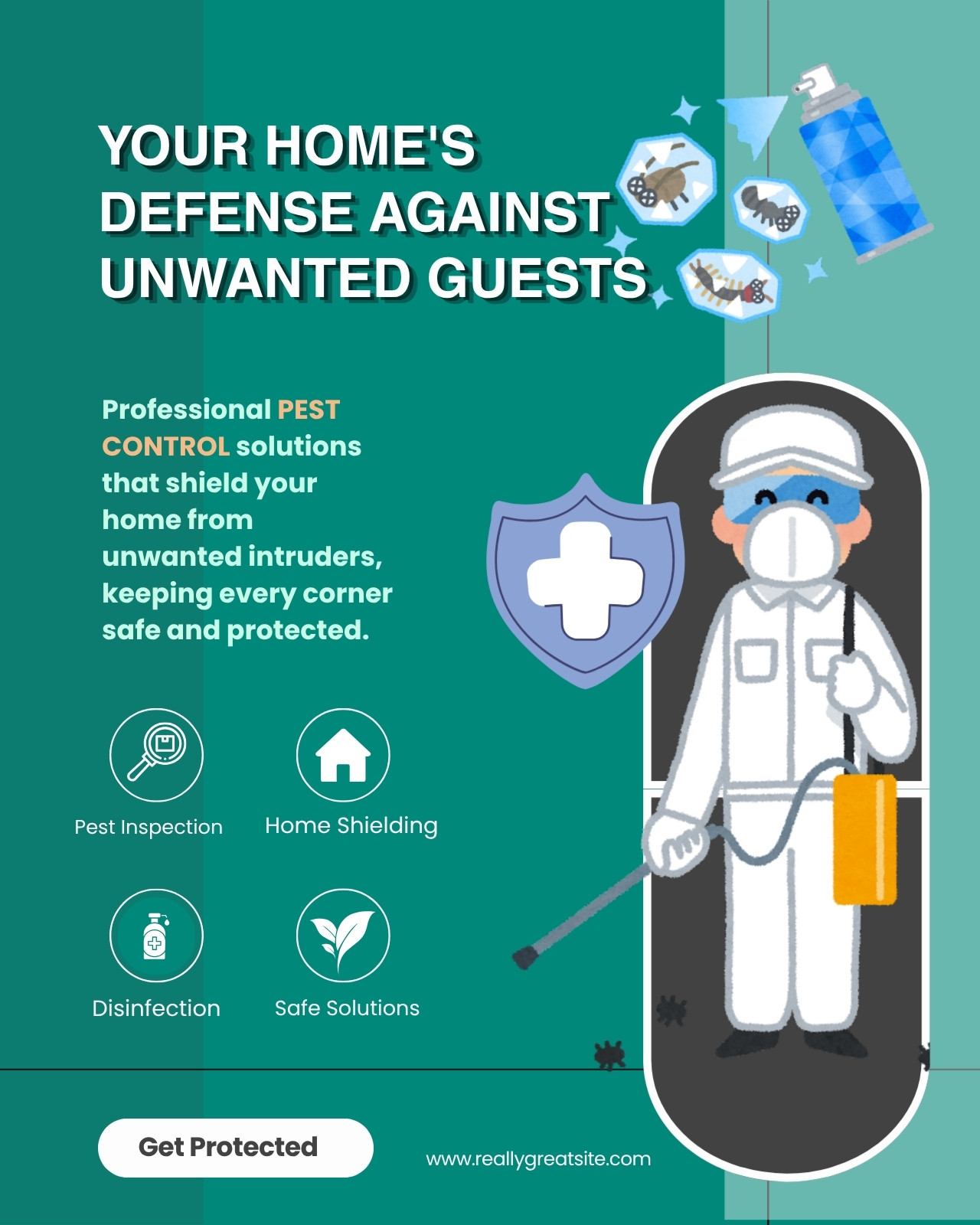 YOUR HOME'S DEFENSE AGAINST UNWANTED GUESTS

Professional PEST CONTROL solutions that shield your home from unwanted intruders, keeping every corner safe and protected.

Pest Inspection

Home Shielding

Disinfection

Safe Solutions

Get Protected

www.reallygreatsite.com